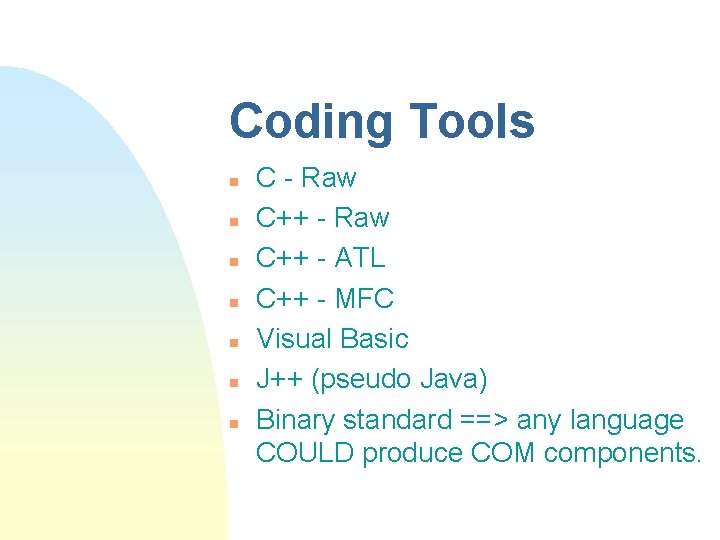 Coding Tools

- C - Raw
- C++ - Raw
- C++ - ATL
- C++ - MFC
- Visual Basic
- J++ (pseudo Java)
- Binary standard ==> any language COULD produce COM components.